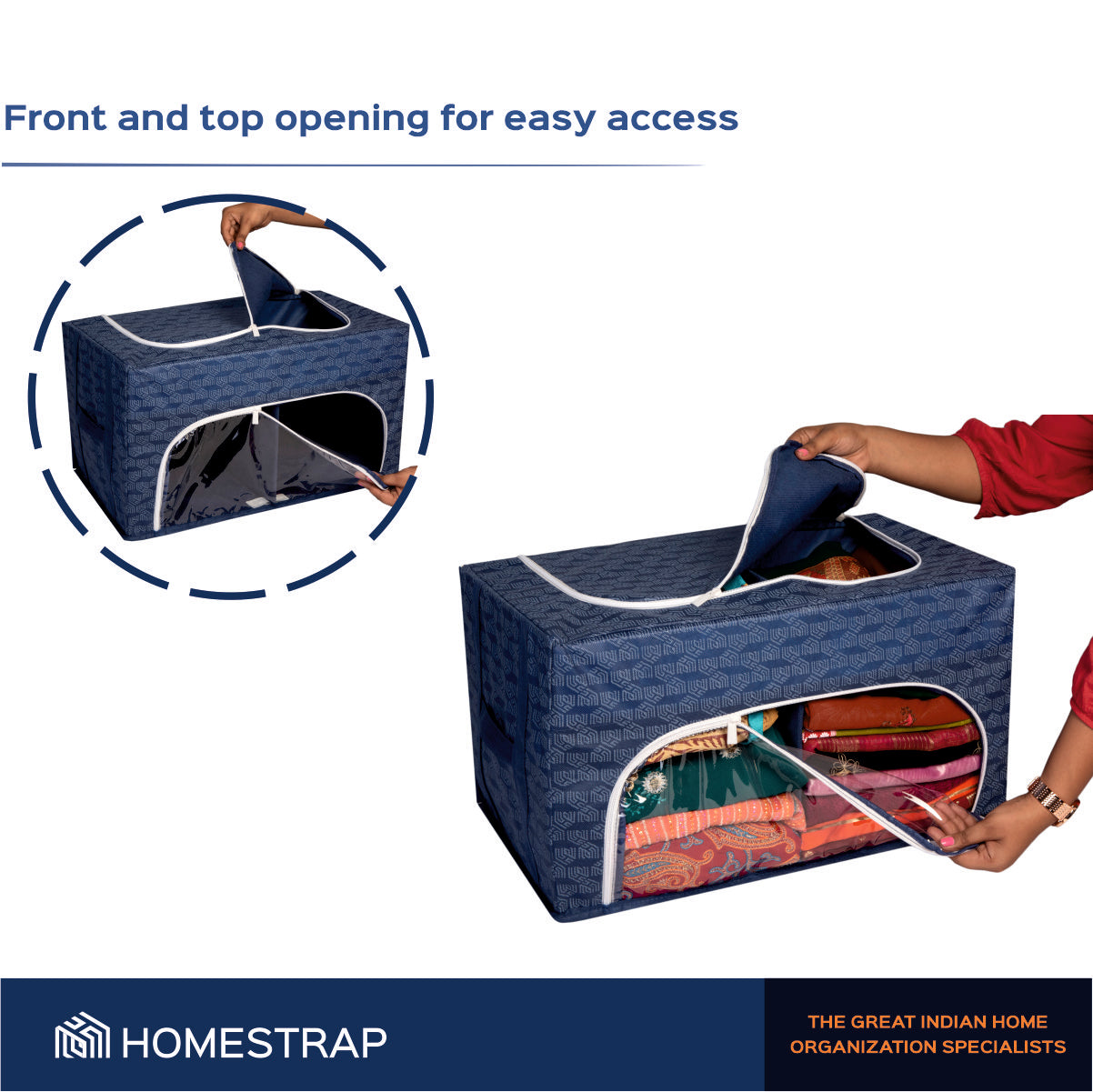 Front and top opening for easy access

HOMESTRAP

THE GREAT INDIAN HOME ORGANIZATION SPECIALISTS